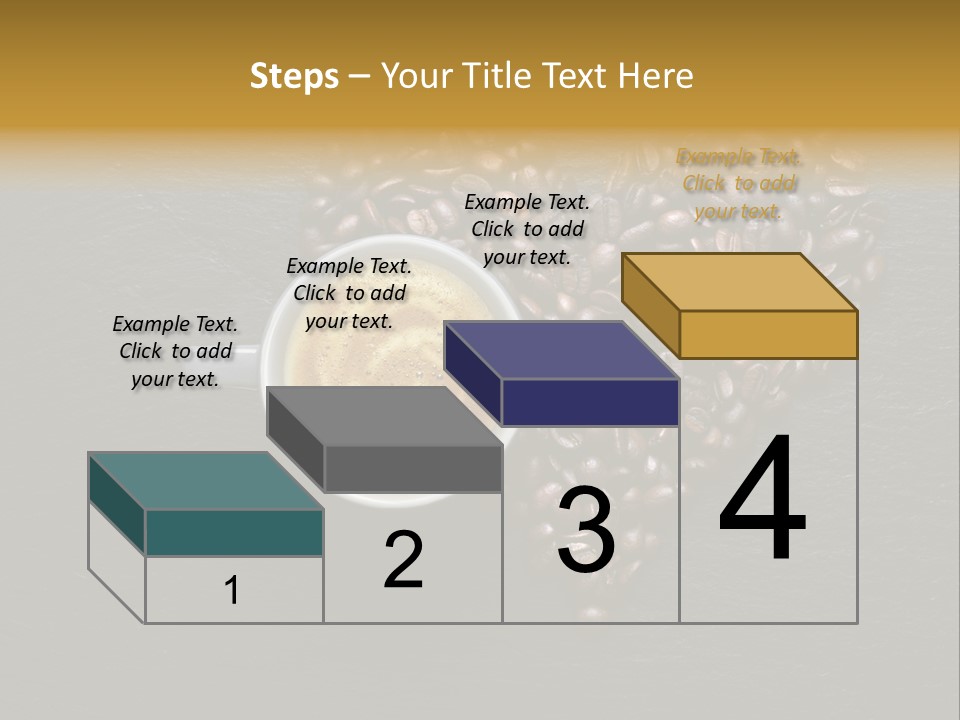 Steps – Your Title Text Here

Example Text. Click to add your text.

Example Text. Click to add your text.

Example Text. Click to add your text.

Example Text. Click to add your text.

1

2

3

4